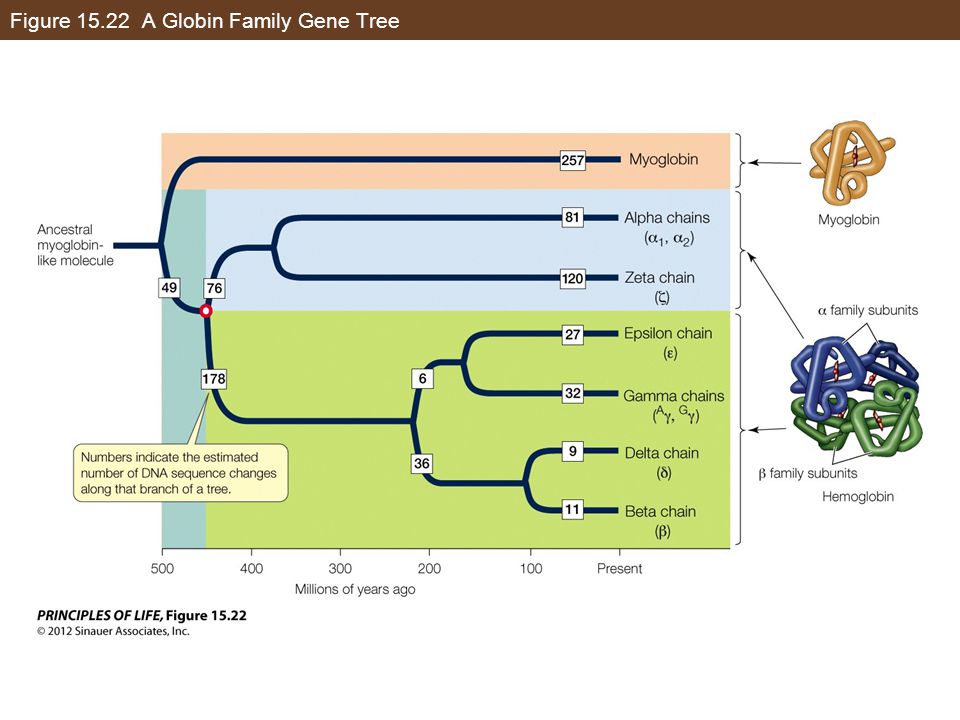 Figure 15.22 A Globin Family Gene Tree

Ancestral myoglobin-like molecule

49

76

178

257 Myoglobin

81 Alpha chains ($\alpha_1$, $\alpha_2$)

120 Zeta chain ($\zeta$)

27 Epsilon chain ($\varepsilon$)

6

32 Gamma chains ($^A\gamma$, $^G\gamma$)

36

9 Delta chain ($\delta$)

11 Beta chain ($\beta$)

Numbers indicate the estimated number of DNA sequence changes along that branch of a tree.

500 400 300 200 100 Present

Millions of years ago

Myoglobin

$\alpha$ family subunits

$\beta$ family subunits

Hemoglobin

PRINCIPLES OF LIFE, Figure 15.22
© 2012 Sinauer Associates, Inc.